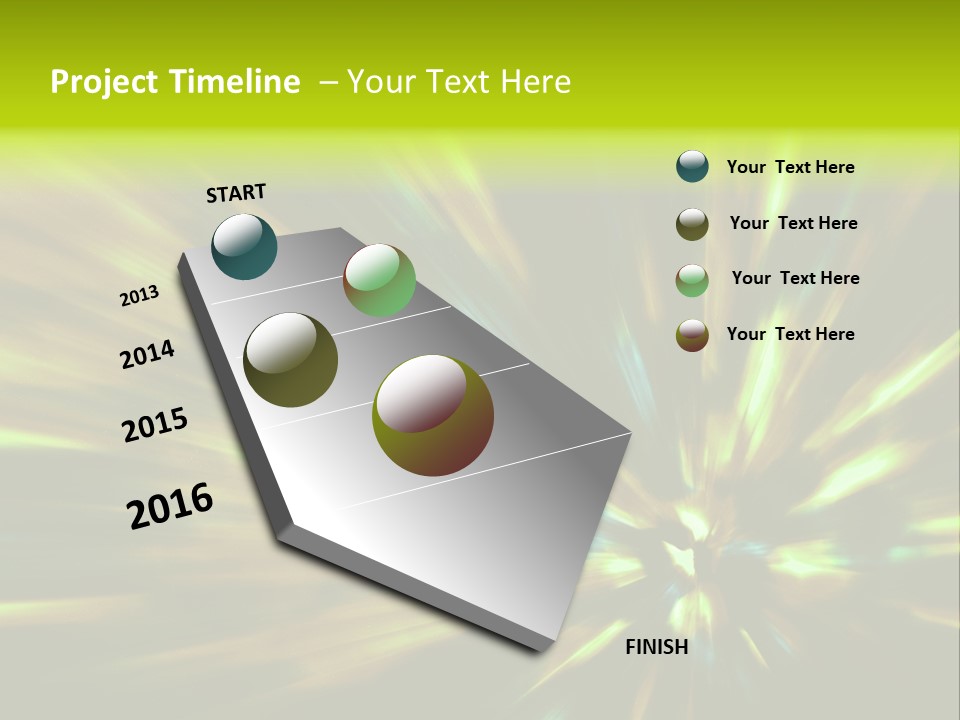 Project Timeline – Your Text Here

START

2013

2014

2015

2016

FINISH

Your Text Here

Your Text Here

Your Text Here

Your Text Here